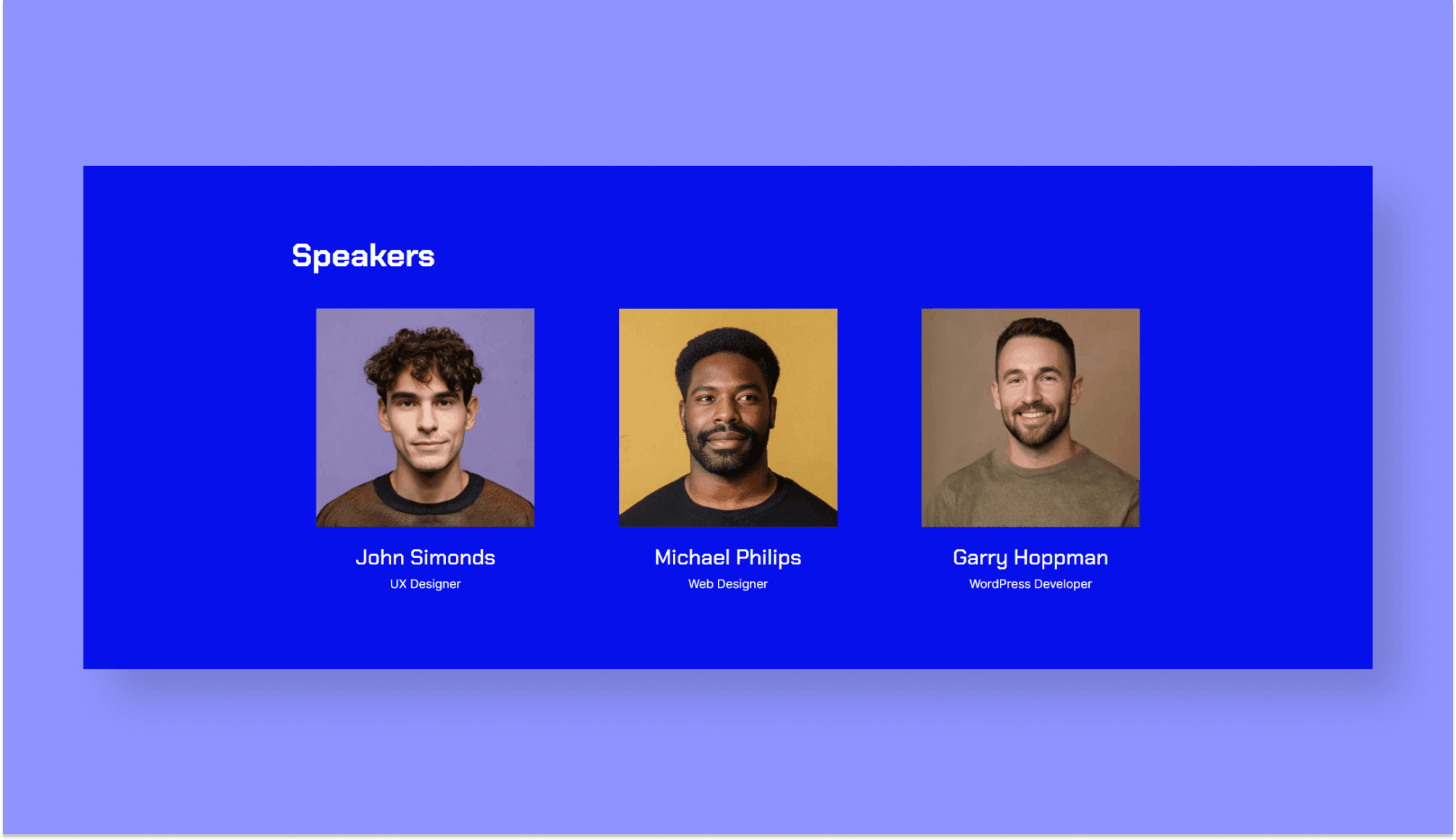 Speakers

John Simonds
UX Designer

Michael Philips
Web Designer

Garry Hoppman
WordPress Developer